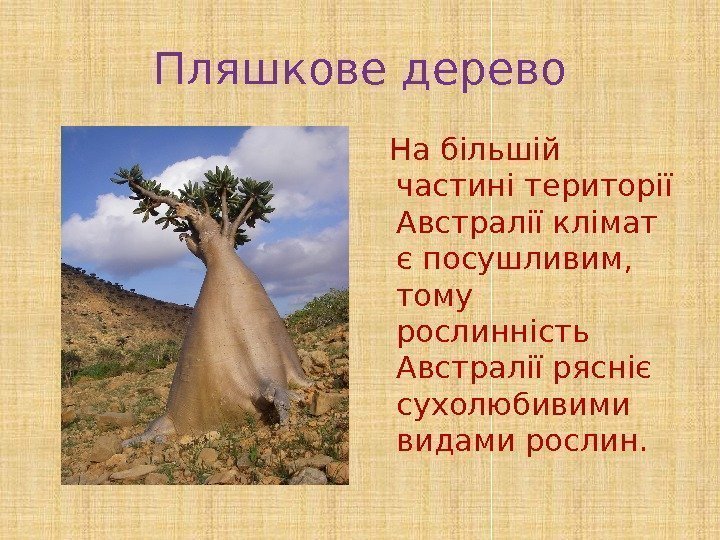 Пляшкове дерево

На більшій частині території Австралії клімат є посушливим, тому рослинність Австралії рясніє сухолюбивими видами рослин.